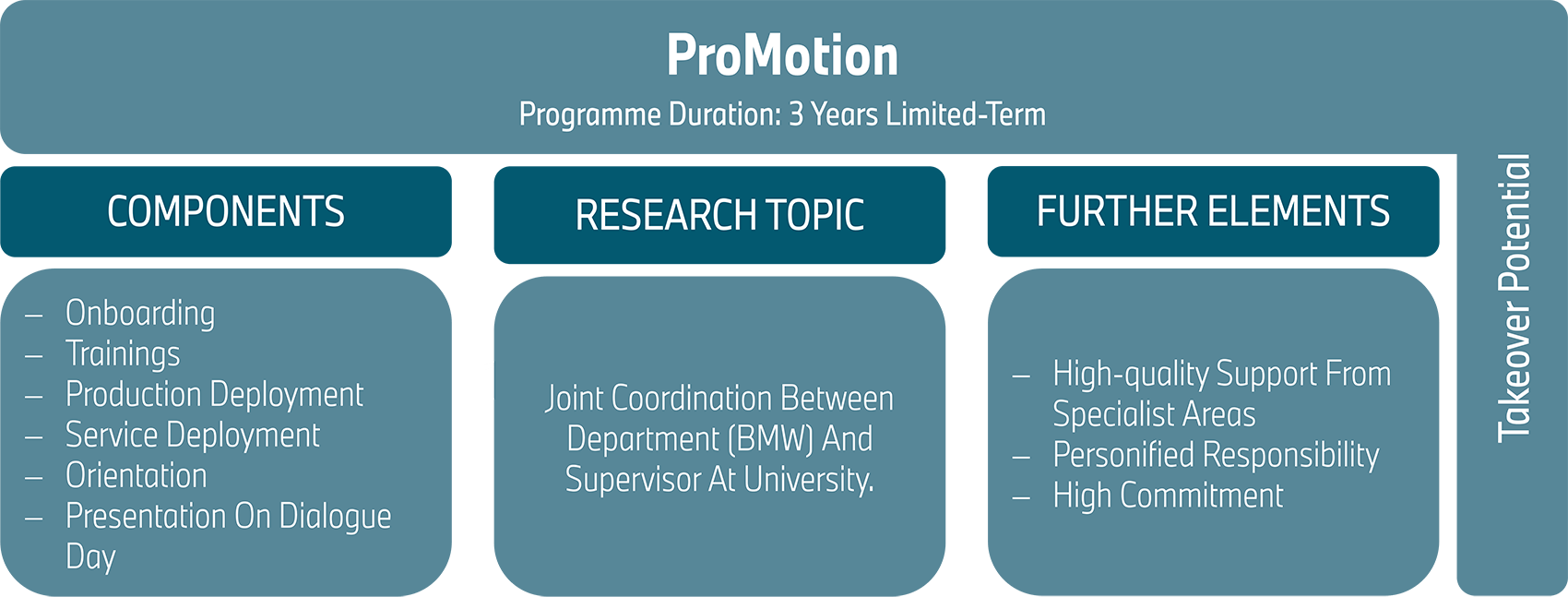 ProMotion

Programme Duration: 3 Years Limited-Term

COMPONENTS

– Onboarding
– Trainings
– Production Deployment
– Service Deployment
– Orientation
– Presentation On Dialogue Day

RESEARCH TOPIC

Joint Coordination Between Department (BMW) And Supervisor At University.

FURTHER ELEMENTS

– High-quality Support From Specialist Areas
– Personified Responsibility
– High Commitment

Takeover Potential